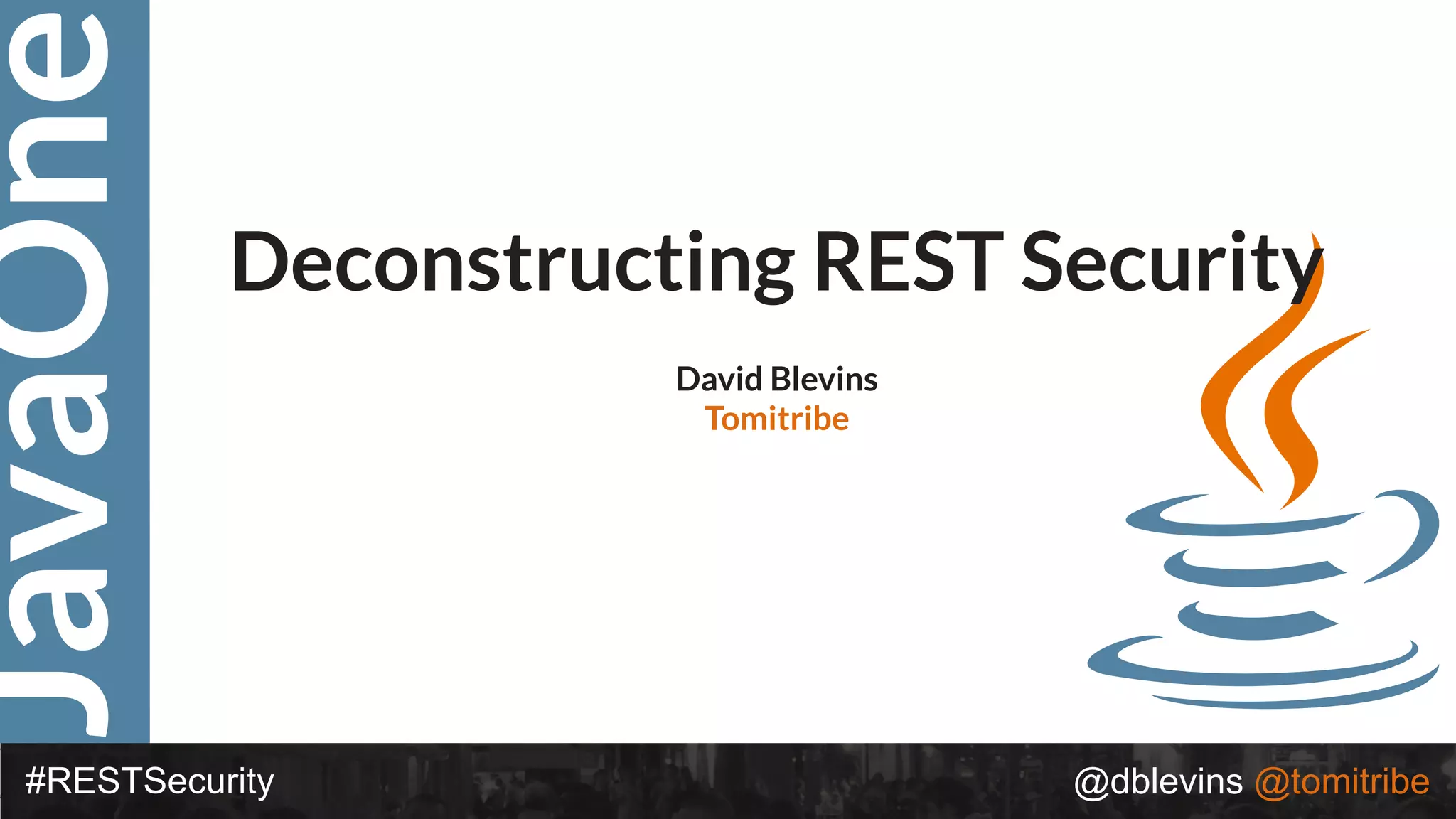 JavaOne

Deconstructing REST Security

David Blevins
Tomitribe

#RESTSecurity

@dblevins @tomitribe